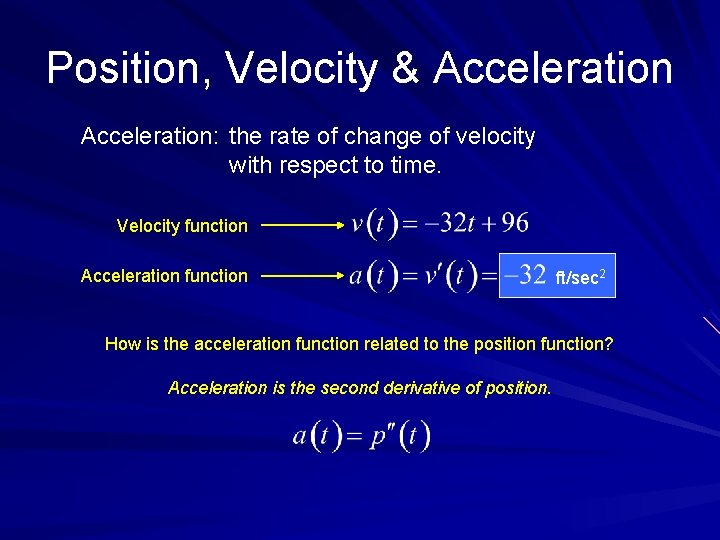 Position, Velocity & Acceleration

Acceleration: the rate of change of velocity with respect to time.

Velocity function $v(t) = -32t + 96$

Acceleration function $a(t) = v'(t) = -32$ ft/sec$^2$

How is the acceleration function related to the position function?

Acceleration is the second derivative of position.

$a(t) = p''(t)$